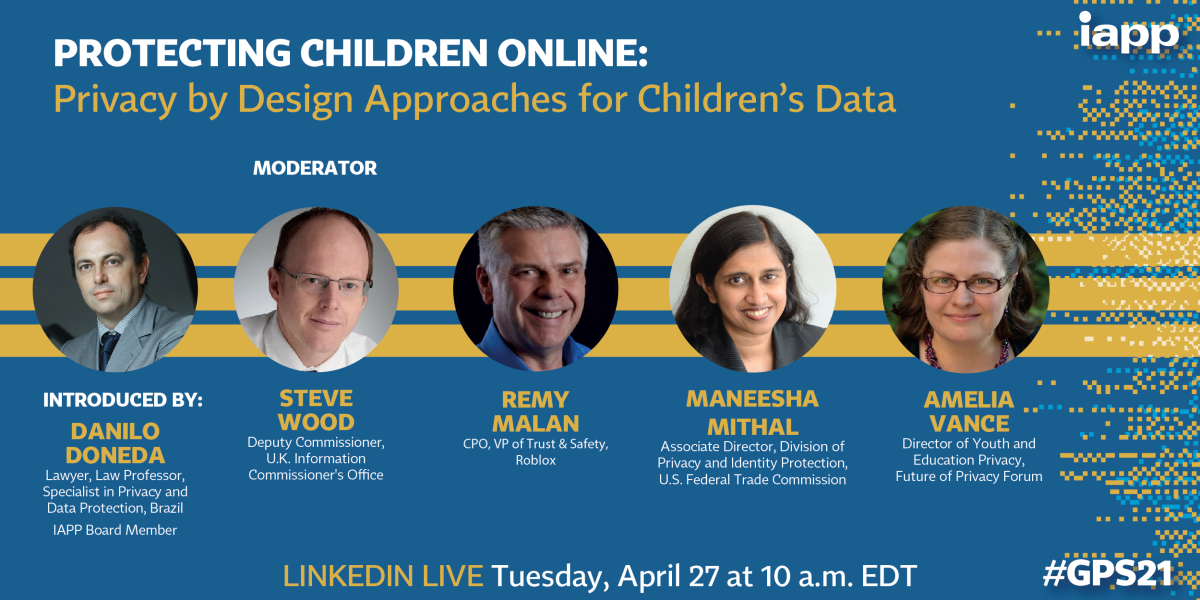 iapp

PROTECTING CHILDREN ONLINE:
Privacy by Design Approaches for Children's Data

MODERATOR

INTRODUCED BY:
DANILO DONEDA
Lawyer, Law Professor, Specialist in Privacy and Data Protection, Brazil
IAPP Board Member

STEVE WOOD
Deputy Commissioner, U.K. Information Commissioner's Office

REMY MALAN
CPO, VP of Trust & Safety, Roblox

MANEESHA MITHAL
Associate Director, Division of Privacy and Identity Protection, U.S. Federal Trade Commission

AMELIA VANCE
Director of Youth and Education Privacy, Future of Privacy Forum

LINKEDIN LIVE Tuesday, April 27 at 10 a.m. EDT

#GPS21